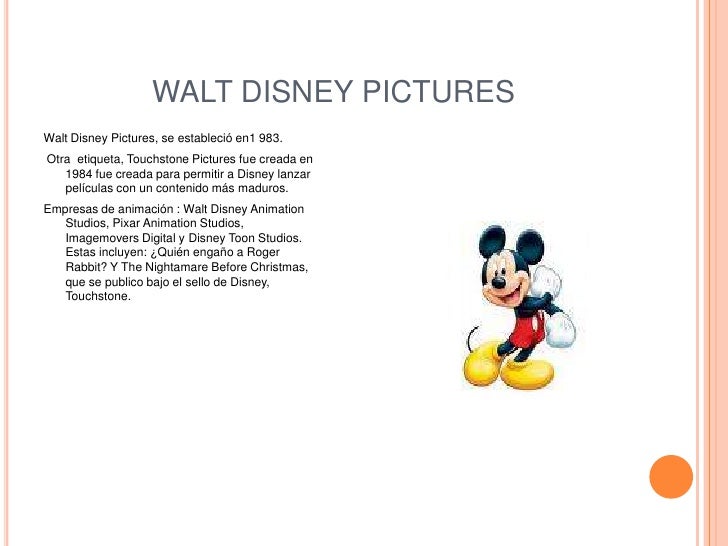 WALT DISNEY PICTURES

Walt Disney Pictures, se estableció en1 983.

Otra etiqueta, Touchstone Pictures fue creada en 1984 fue creada para permitir a Disney lanzar películas con un contenido más maduros.

Empresas de animación : Walt Disney Animation Studios, Pixar Animation Studios, Imagemovers Digital y Disney Toon Studios. Estas incluyen: ¿Quién engaño a Roger Rabbit? Y The Nightamare Before Christmas, que se publico bajo el sello de Disney, Touchstone.